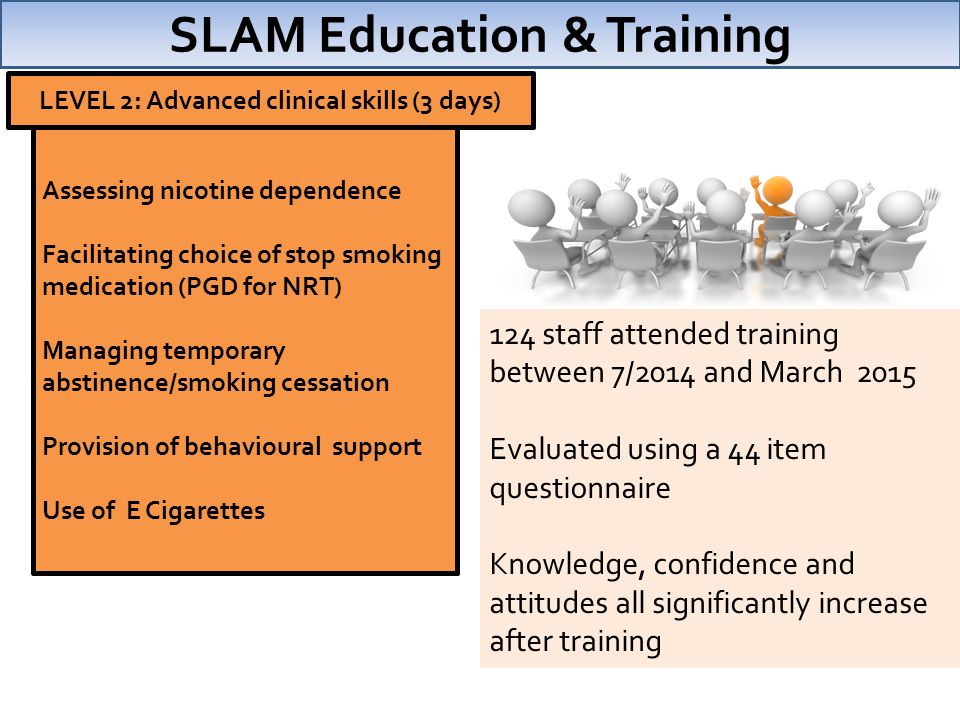 SLAM Education & Training

LEVEL 2: Advanced clinical skills (3 days)

Assessing nicotine dependence

Facilitating choice of stop smoking medication (PGD for NRT)

Managing temporary abstinence/smoking cessation

Provision of behavioural support

Use of E Cigarettes

124 staff attended training between 7/2014 and March 2015

Evaluated using a 44 item questionnaire

Knowledge, confidence and attitudes all significantly increase after training